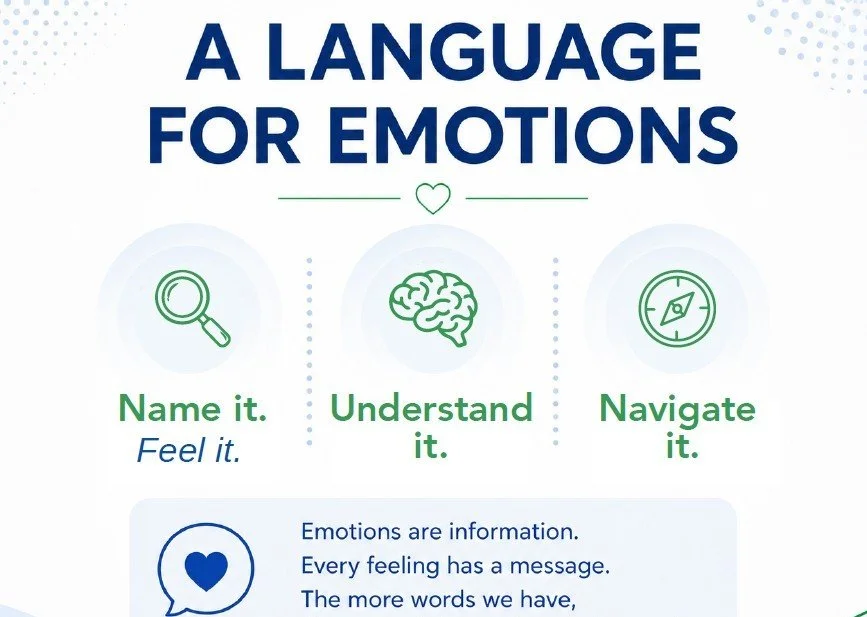 A LANGUAGE FOR EMOTIONS

Name it.
Feel it.

Understand it.

Navigate it.

Emotions are information.
Every feeling has a message.
The more words we have,